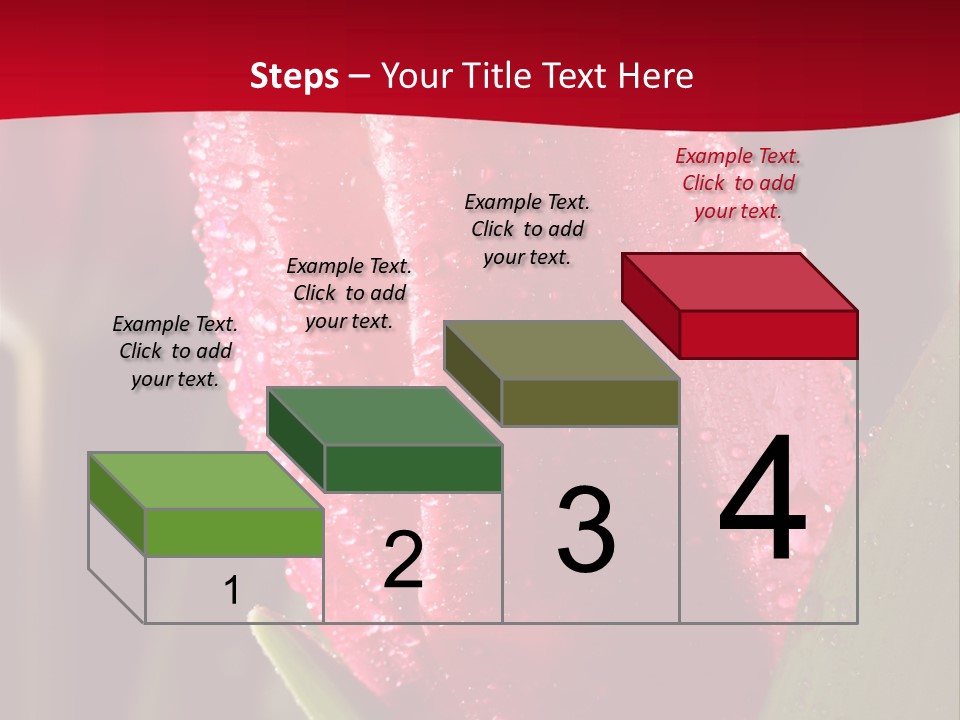 Steps – Your Title Text Here

Example Text. Click to add your text.

Example Text. Click to add your text.

Example Text. Click to add your text.

Example Text. Click to add your text.

1

2

3

4